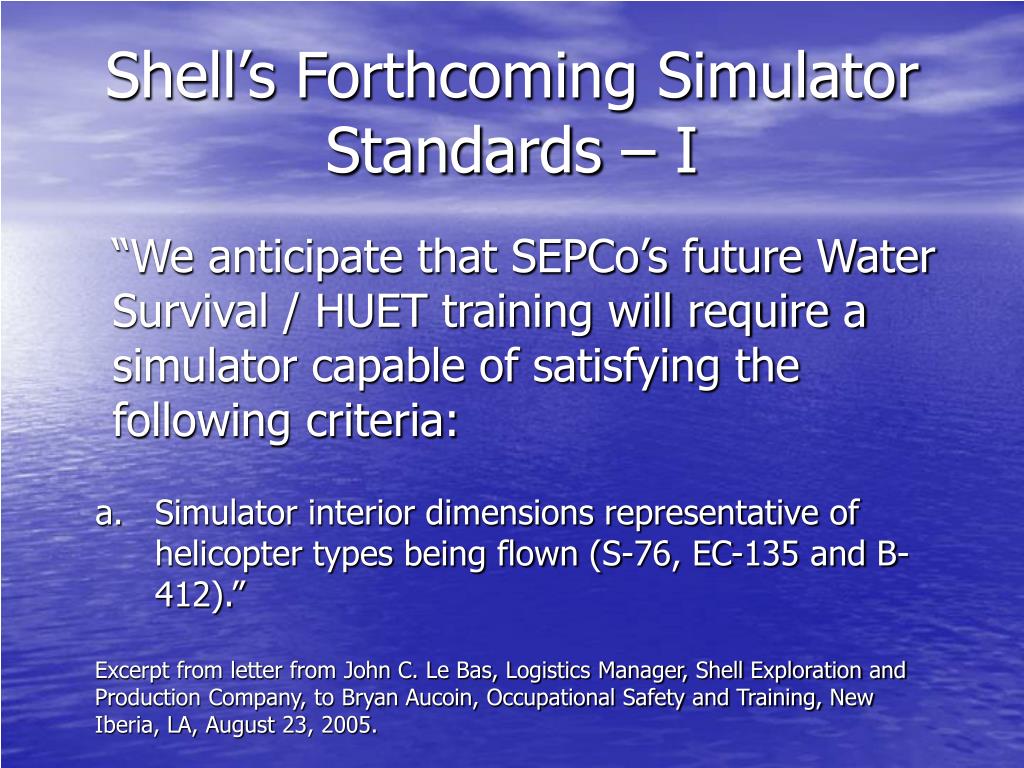 Shell’s Forthcoming Simulator Standards – I

“We anticipate that SEPCo’s future Water Survival / HUET training will require a simulator capable of satisfying the following criteria:

a. Simulator interior dimensions representative of helicopter types being flown (S-76, EC-135 and B-412).”

Excerpt from letter from John C. Le Bas, Logistics Manager, Shell Exploration and Production Company, to Bryan Aucoin, Occupational Safety and Training, New Iberia, LA, August 23, 2005.